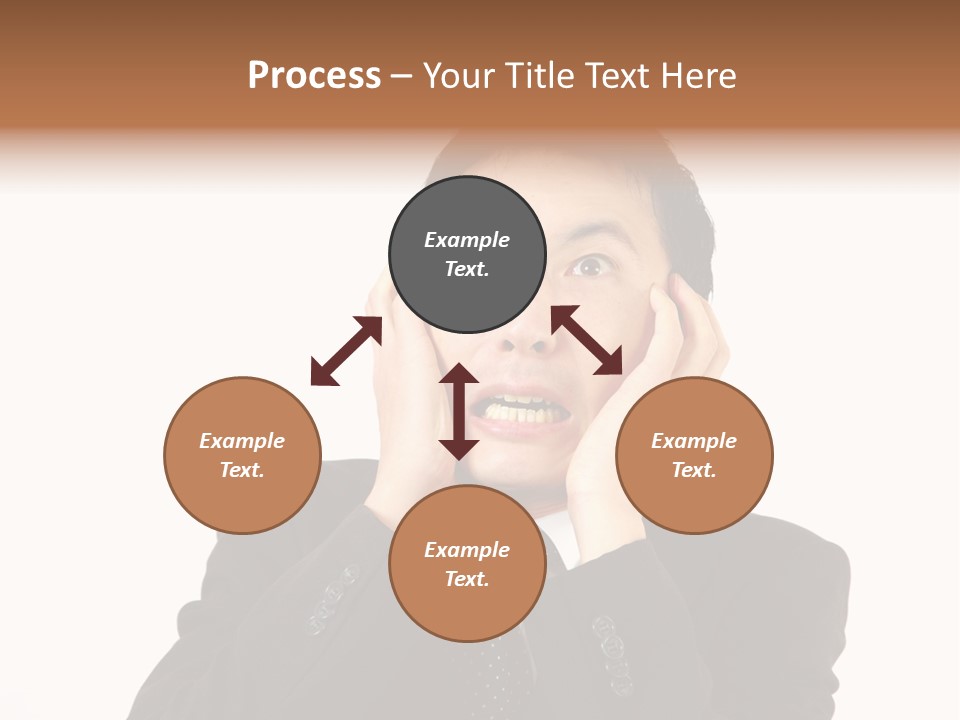 Process – Your Title Text Here

Example Text.

Example Text.

Example Text.

Example Text.